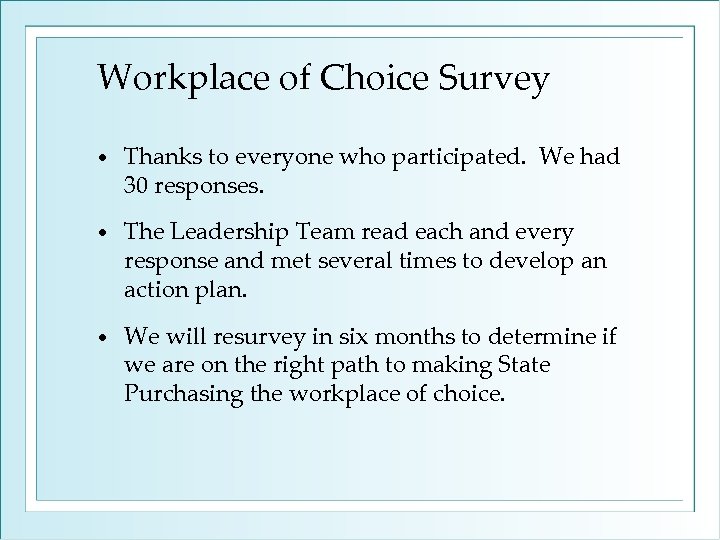 Workplace of Choice Survey

• Thanks to everyone who participated. We had 30 responses.

• The Leadership Team read each and every response and met several times to develop an action plan.

• We will resurvey in six months to determine if we are on the right path to making State Purchasing the workplace of choice.